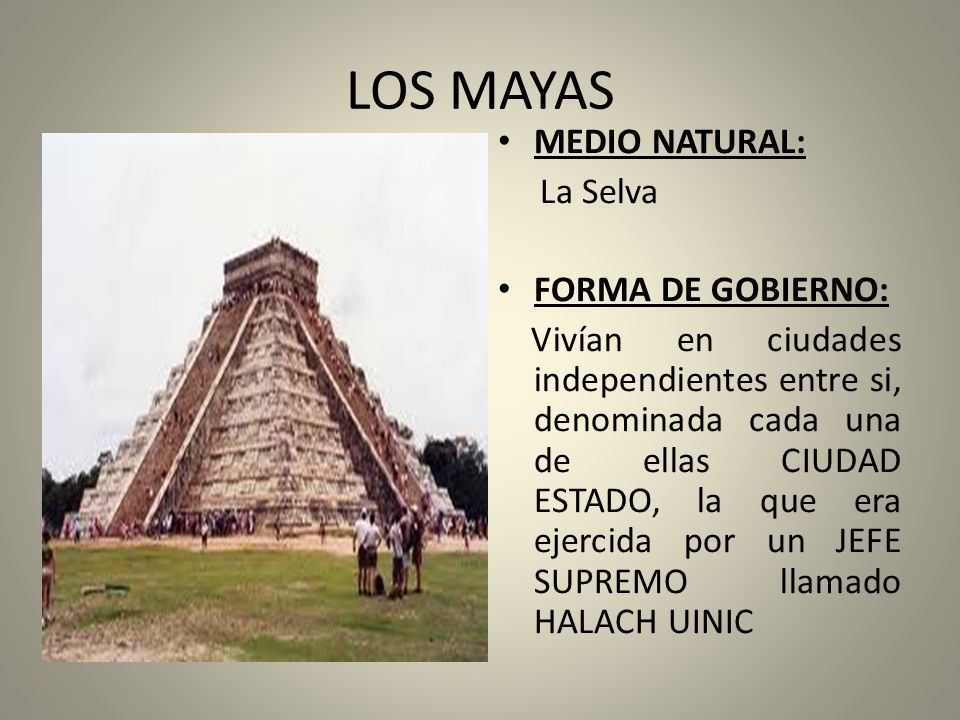 LOS MAYAS

• MEDIO NATURAL:
La Selva

• FORMA DE GOBIERNO:
Vivían en ciudades independientes entre si, denominada cada una de ellas CIUDAD ESTADO, la que era ejercida por un JEFE SUPREMO llamado HALACH UINIC